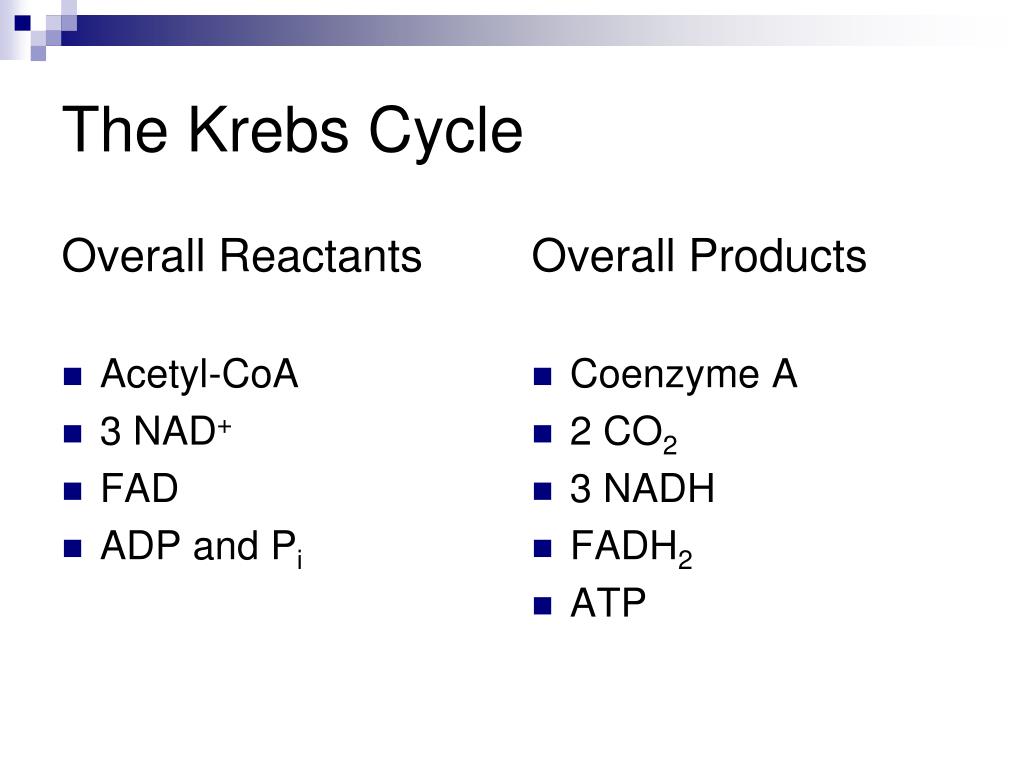 The Krebs Cycle

Overall Reactants

- Acetyl-CoA
- 3 $NAD^+$
- FAD
- ADP and $P_i$

Overall Products

- Coenzyme A
- 2 $CO_2$
- 3 NADH
- $FADH_2$
- ATP